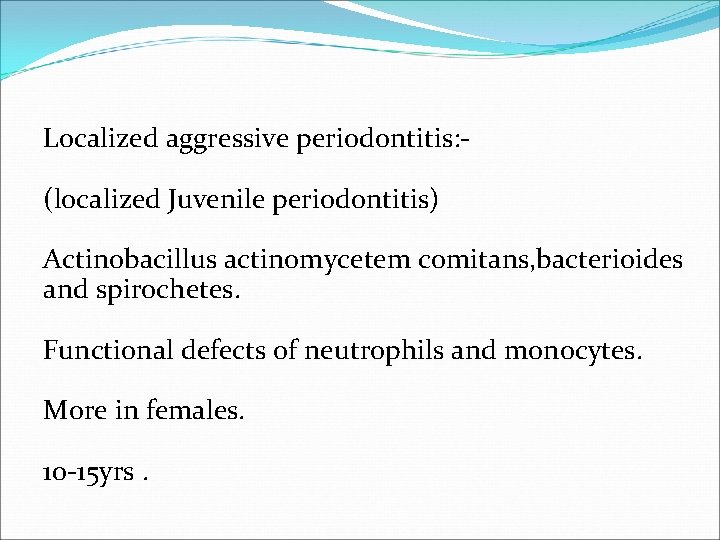 Localized aggressive periodontitis:-

(localized Juvenile periodontitis)

Actinobacillus actinomycetem comitans,bacterioides and spirochetes.

Functional defects of neutrophils and monocytes.

More in females.

10-15yrs .